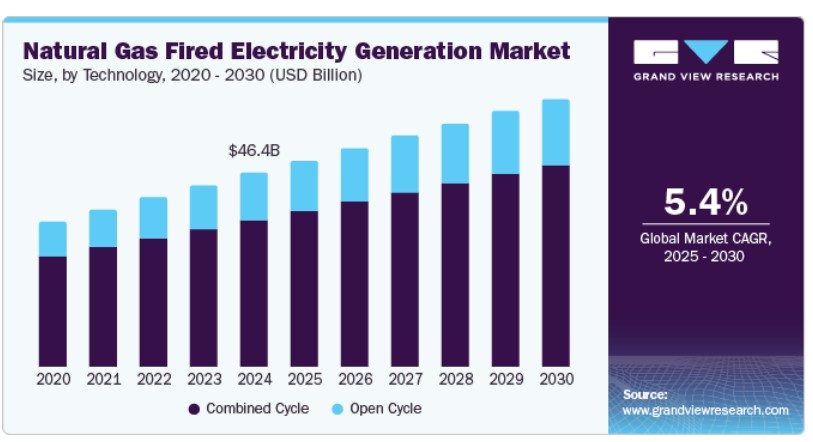 Natural Gas Fired Electricity Generation Market
Size, by Technology, 2020 - 2030 (USD Billion)

$46.4B

2020 2021 2022 2023 2024 2025 2026 2027 2028 2029 2030

Combined Cycle Open Cycle

GRAND VIEW RESEARCH

5.4%
Global Market CAGR, 2025 - 2030

Source:
www.grandviewresearch.com